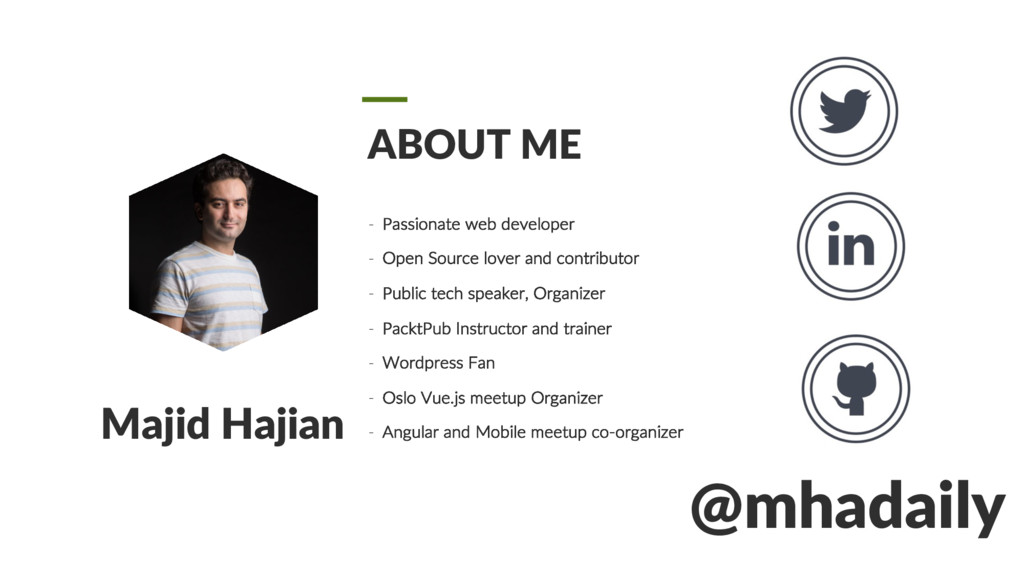 ABOUT ME

- Passionate web developer
- Open Source lover and contributor
- Public tech speaker, Organizer
- PacktPub Instructor and trainer
- Wordpress Fan
- Oslo Vue.js meetup Organizer
- Angular and Mobile meetup co-organizer

Majid Hajian

in

@mhadaily